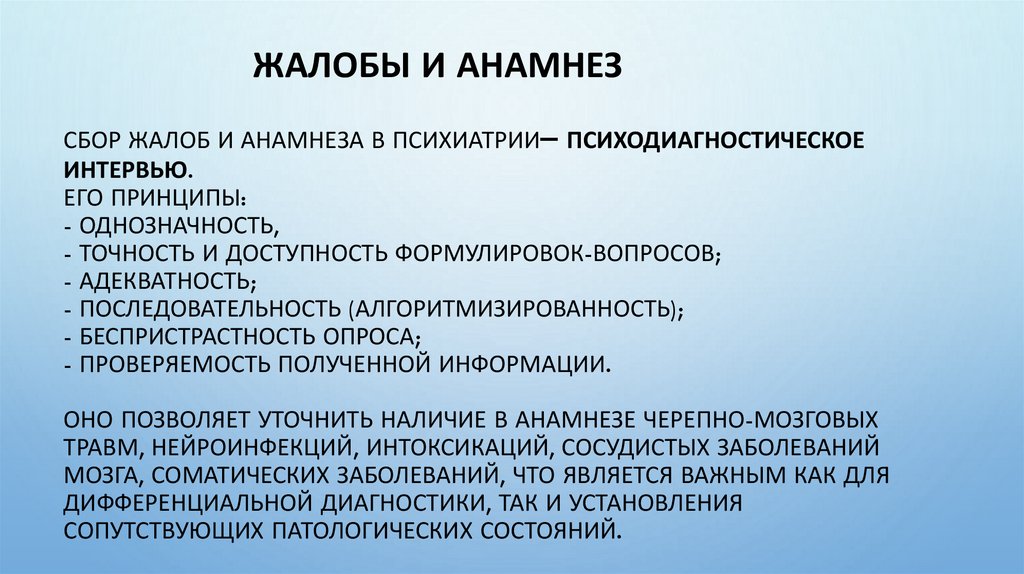 ЖАЛОБЫ И АНАМНЕЗ

СБОР ЖАЛОБ И АНАМНЕЗА В ПСИХИАТРИИ– ПСИХОДИАГНОСТИЧЕСКОЕ ИНТЕРВЬЮ.
ЕГО ПРИНЦИПЫ:
- ОДНОЗНАЧНОСТЬ,
- ТОЧНОСТЬ И ДОСТУПНОСТЬ ФОРМУЛИРОВОК-ВОПРОСОВ;
- АДЕКВАТНОСТЬ;
- ПОСЛЕДОВАТЕЛЬНОСТЬ (АЛГОРИТМИЗИРОВАННОСТЬ);
- БЕСПРИСТРАСТНОСТЬ ОПРОСА;
- ПРОВЕРЯЕМОСТЬ ПОЛУЧЕННОЙ ИНФОРМАЦИИ.

ОНО ПОЗВОЛЯЕТ УТОЧНИТЬ НАЛИЧИЕ В АНАМНЕЗЕ ЧЕРЕПНО-МОЗГОВЫХ ТРАВМ, НЕЙРОИНФЕКЦИЙ, ИНТОКСИКАЦИЙ, СОСУДИСТЫХ ЗАБОЛЕВАНИЙ МОЗГА, СОМАТИЧЕСКИХ ЗАБОЛЕВАНИЙ, ЧТО ЯВЛЯЕТСЯ ВАЖНЫМ КАК ДЛЯ ДИФФЕРЕНЦИАЛЬНОЙ ДИАГНОСТИКИ, ТАК И УСТАНОВЛЕНИЯ СОПУТСТВУЮЩИХ ПАТОЛОГИЧЕСКИХ СОСТОЯНИЙ.